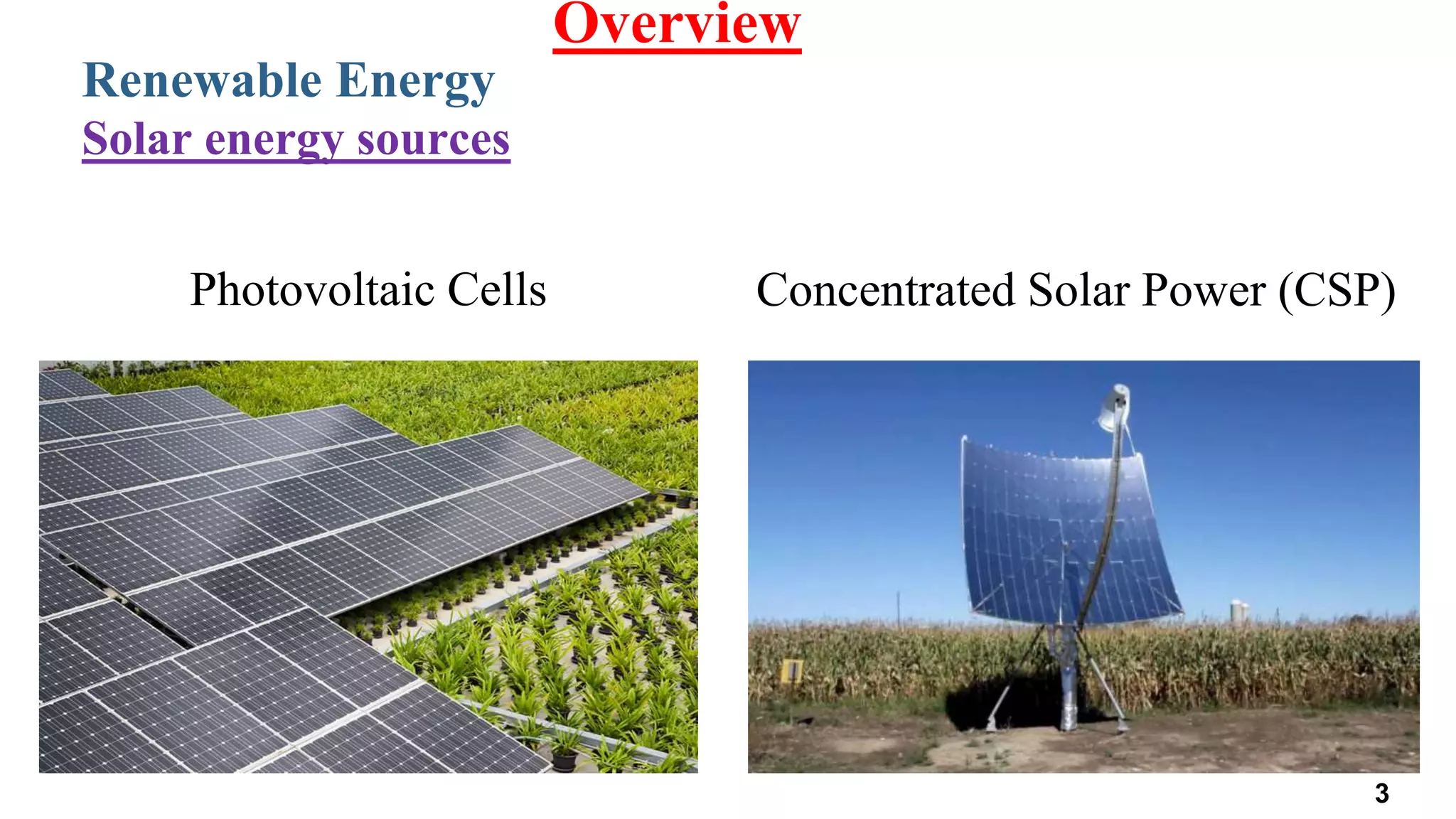 Overview

Renewable Energy
Solar energy sources

Photovoltaic Cells

Concentrated Solar Power (CSP)

3